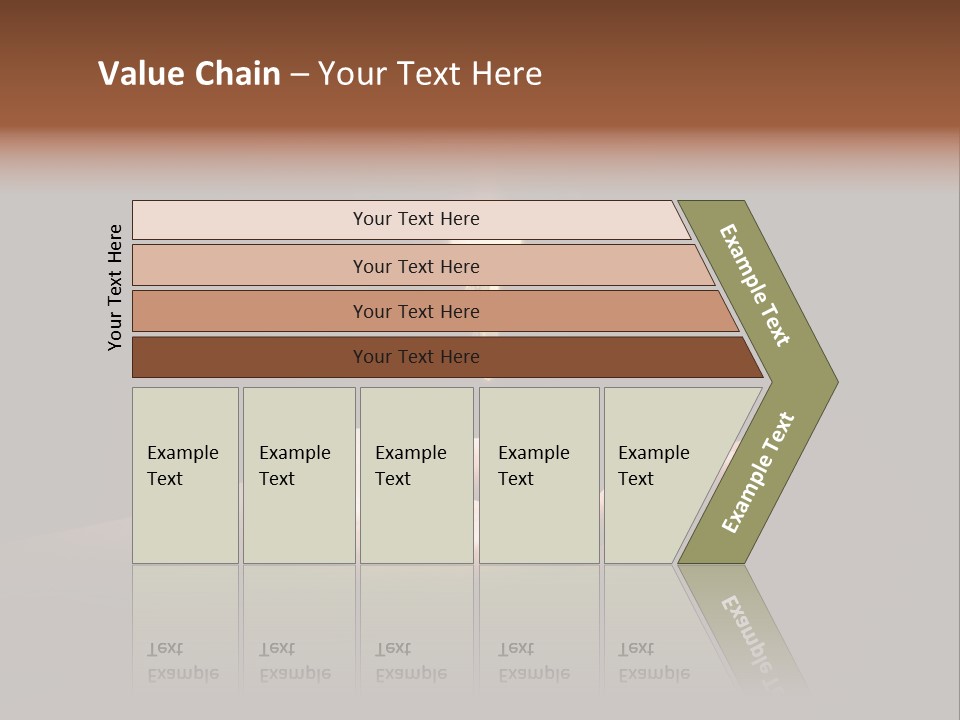 Value Chain – Your Text Here

Your Text Here

Your Text Here

Your Text Here

Your Text Here

Your Text Here

Example Text

Example Text

Example Text

Example Text

Example Text

Example Text

Example Text